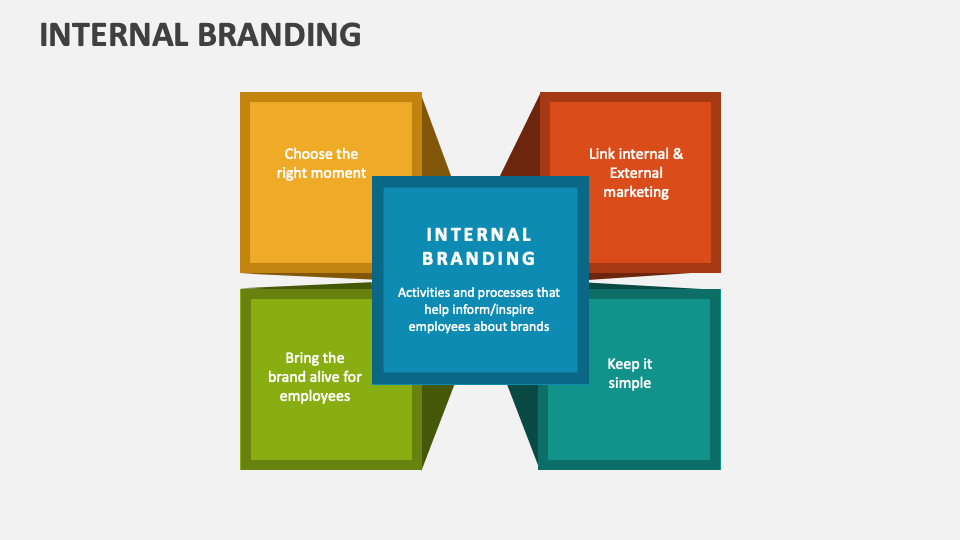 INTERNAL BRANDING

Choose the right moment

Link internal & External marketing

INTERNAL BRANDING

Activities and processes that help inform/inspire employees about brands

Bring the brand alive for employees

Keep it simple